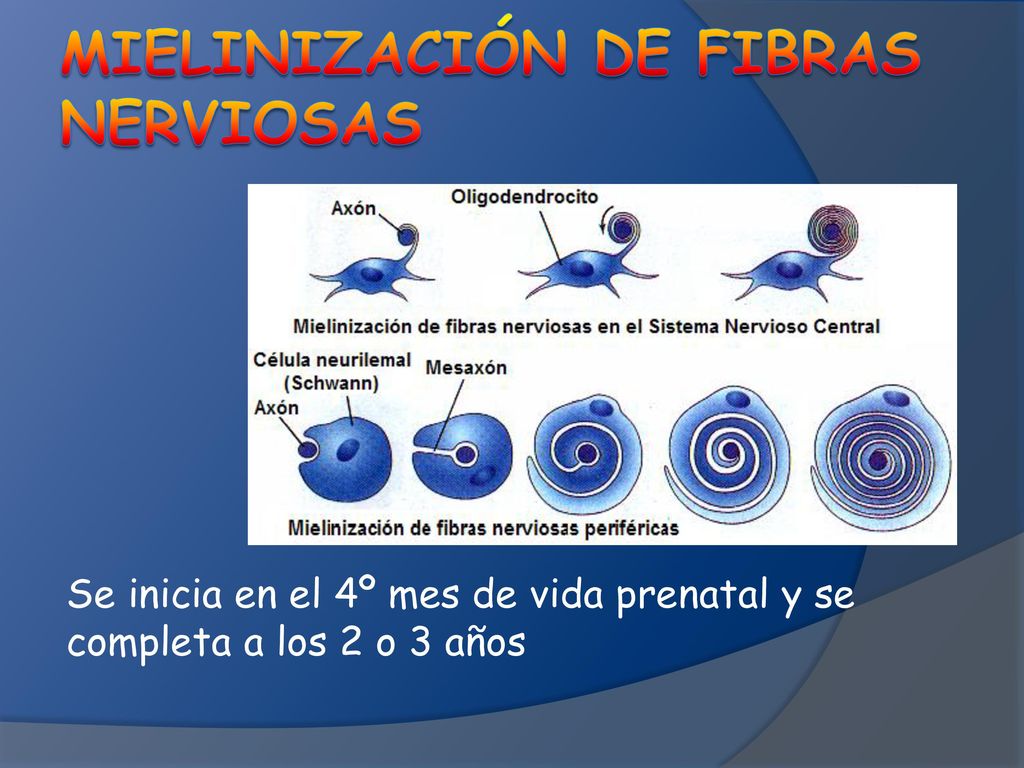 MIELINIZACIÓN DE FIBRAS NERVIOSAS

Axón

Oligodendrocito

Mielinización de fibras nerviosas en el Sistema Nervioso Central

Célula neurilemal (Schwann)

Mesaxón

Axón

Mielinización de fibras nerviosas periféricas

Se inicia en el 4º mes de vida prenatal y se completa a los 2 o 3 años